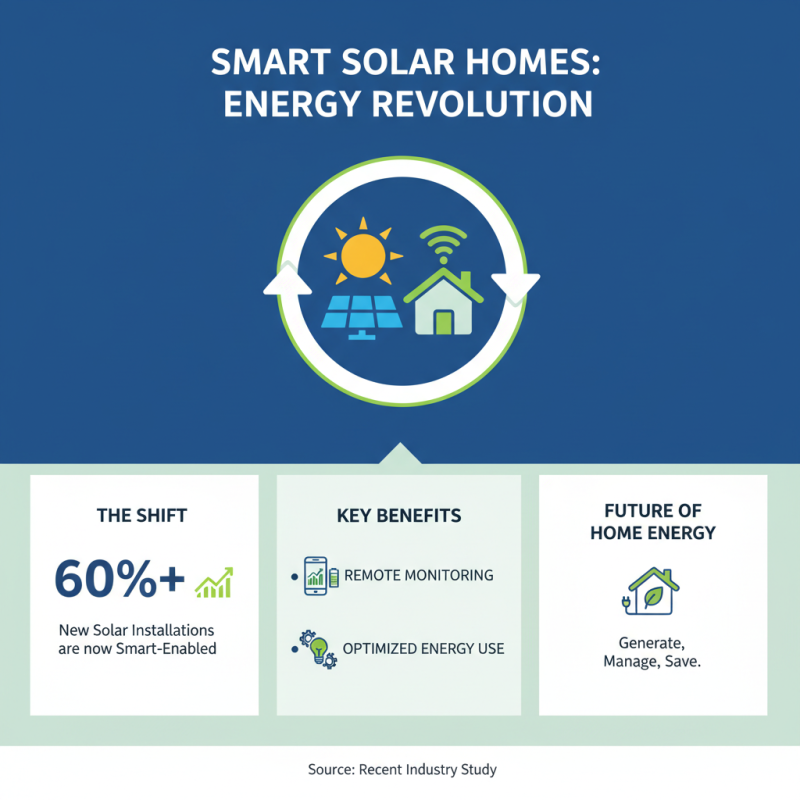 SMART SOLAR HOMES: ENERGY REVOLUTION

THE SHIFT

60%+

New Solar Installations are now Smart-Enabled

KEY BENEFITS

• REMOTE MONITORING

• OPTIMIZED ENERGY USE

FUTURE OF HOME ENERGY

Generate, Manage, Save.

Source: Recent Industry Study